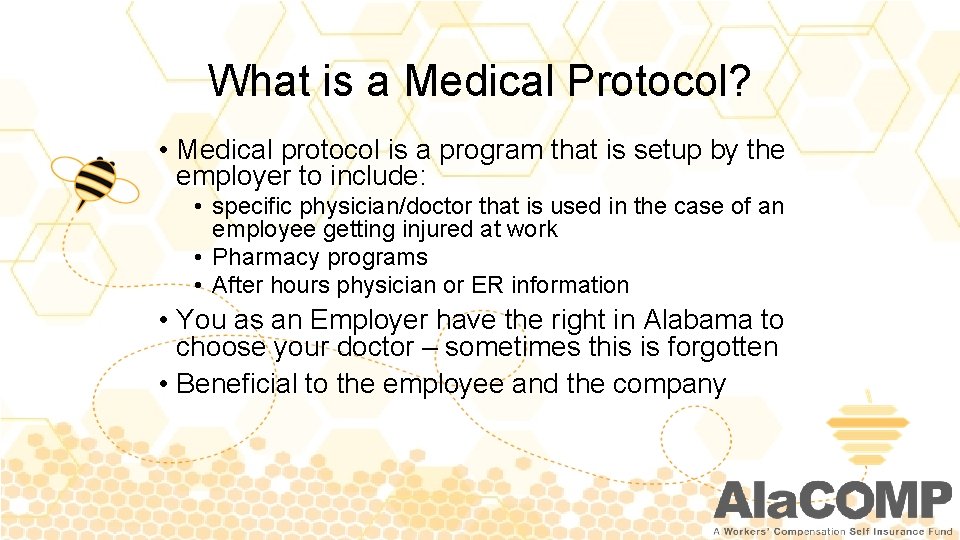 What is a Medical Protocol?

• Medical protocol is a program that is setup by the employer to include:

• specific physician/doctor that is used in the case of an employee getting injured at work
• Pharmacy programs
• After hours physician or ER information

• You as an Employer have the right in Alabama to choose your doctor – sometimes this is forgotten
• Beneficial to the employee and the company

AlaCOMP
A Workers' Compensation Self Insurance Fund